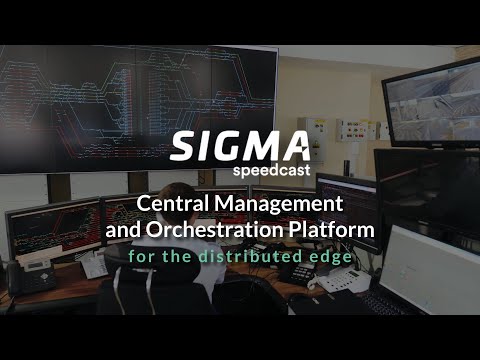 SIGMA
speedcast

Central Management and Orchestration Platform
for the distributed edge